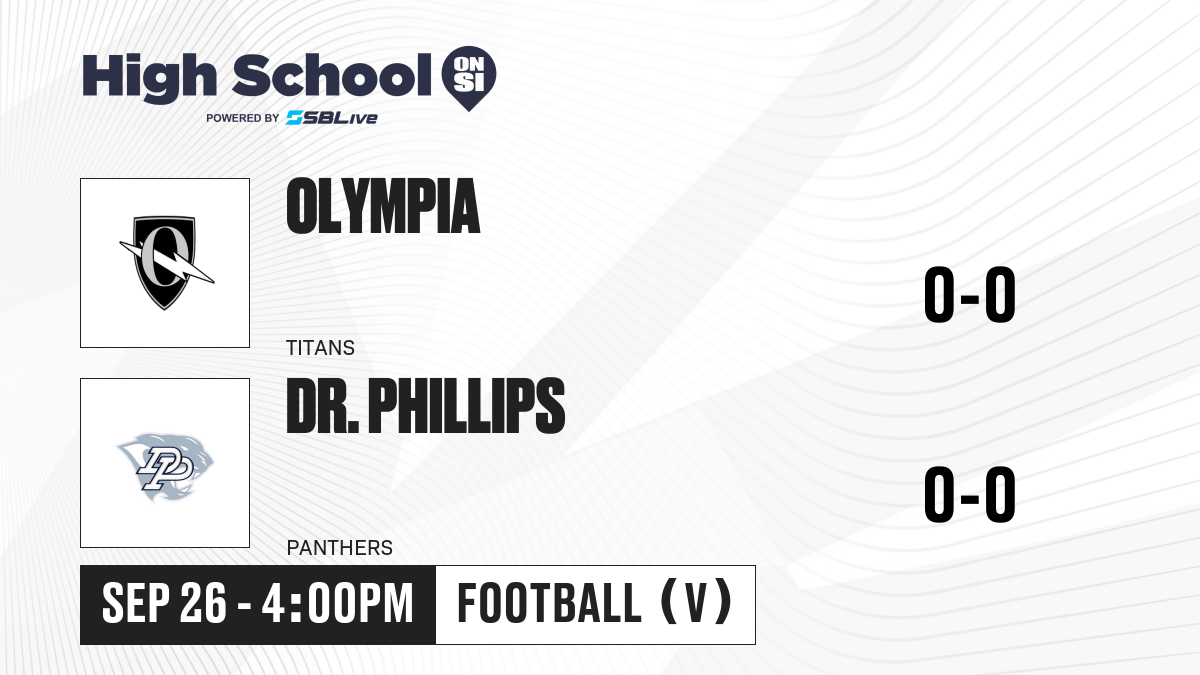 High School ON SI
POWERED BY SBLive

OLYMPIA
TITANS
0-0

DR. PHILLIPS
PANTHERS
0-0

SEP 26 - 4:00PM
FOOTBALL (V)